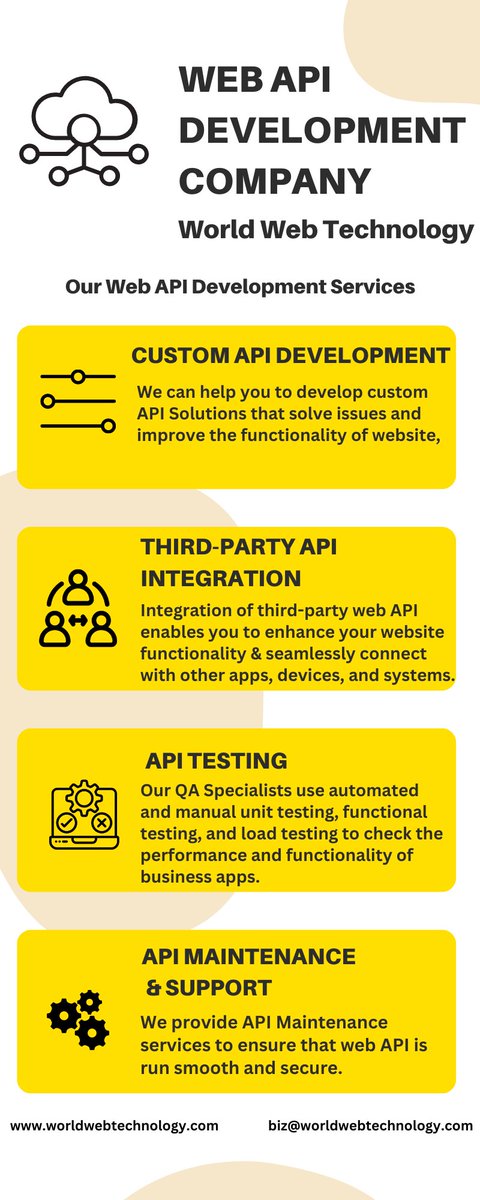 WEB API DEVELOPMENT COMPANY

World Web Technology

Our Web API Development Services

CUSTOM API DEVELOPMENT

We can help you to develop custom API Solutions that solve issues and improve the functionality of website,

THIRD-PARTY API INTEGRATION

Integration of third-party web API enables you to enhance your website functionality & seamlessly connect with other apps, devices, and systems.

API TESTING

Our QA Specialists use automated and manual unit testing, functional testing, and load testing to check the performance and functionality of business apps.

API MAINTENANCE & SUPPORT

We provide API Maintenance services to ensure that web API is run smooth and secure.

www.worldwebtechnology.com

biz@worldwebtechnology.com